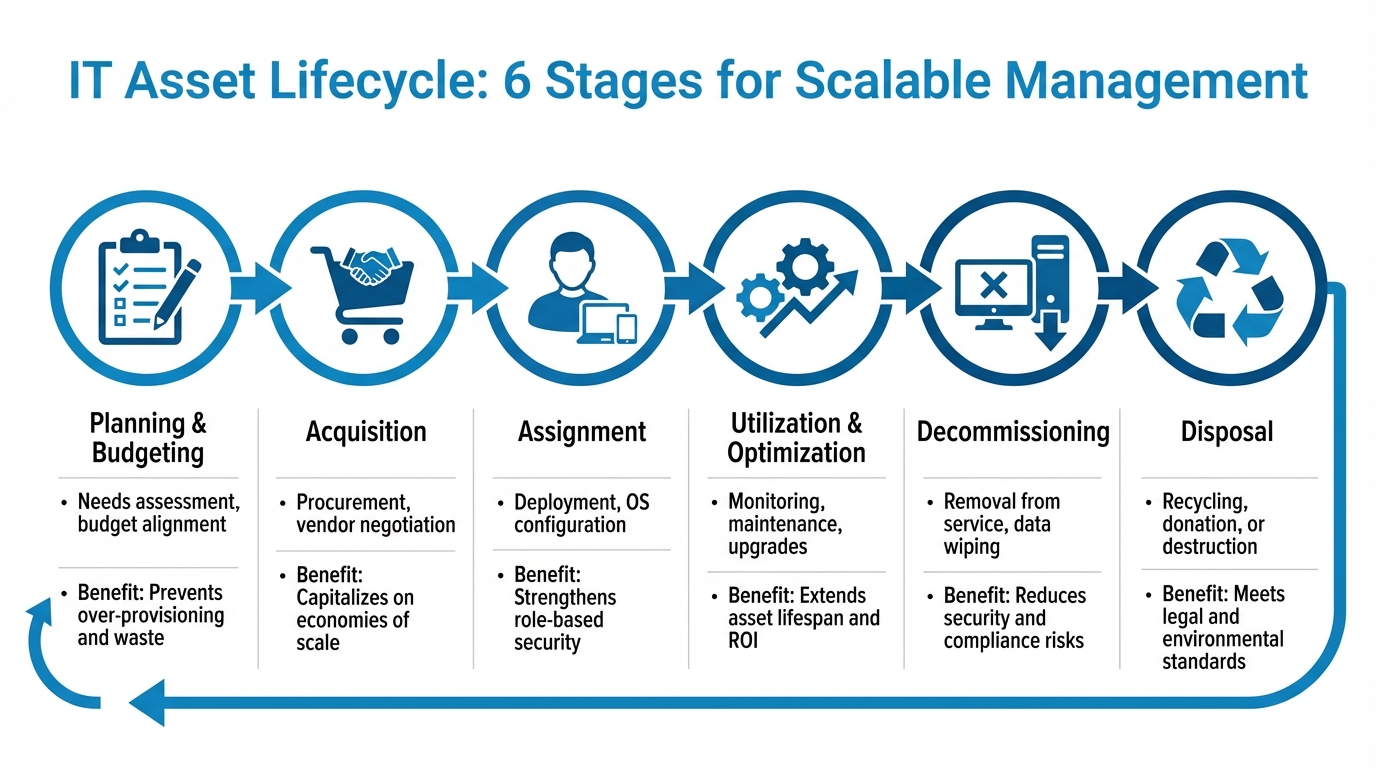 IT Asset Lifecycle: 6 Stages for Scalable Management

Planning & Budgeting

• Needs assessment, budget alignment

• Benefit: Prevents over-provisioning and waste

Acquisition

• Procurement, vendor negotiation

• Benefit: Capitalizes on economies of scale

Assignment

• Deployment, OS configuration

• Benefit: Strengthens role-based security

Utilization & Optimization

• Monitoring, maintenance, upgrades

• Benefit: Extends asset lifespan and ROI

Decommissioning

• Removal from service, data wiping

• Benefit: Reduces security and compliance risks

Disposal

• Recycling, donation, or destruction

• Benefit: Meets legal and environmental standards